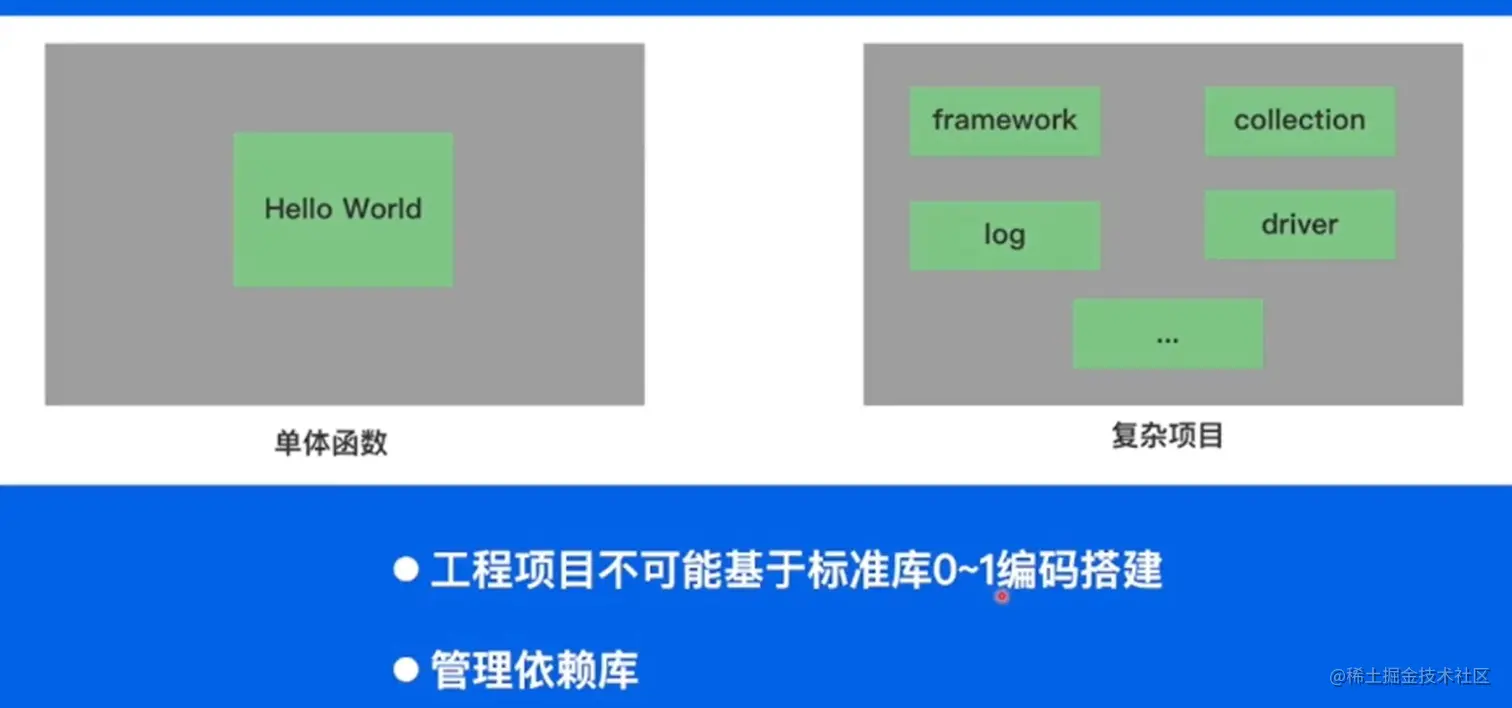 Hello World

单体函数

framework

collection

log

driver

...

复杂项目

● 工程项目不可能基于标准库0~1编码搭建

● 管理依赖库

@稀土掘金技术社区